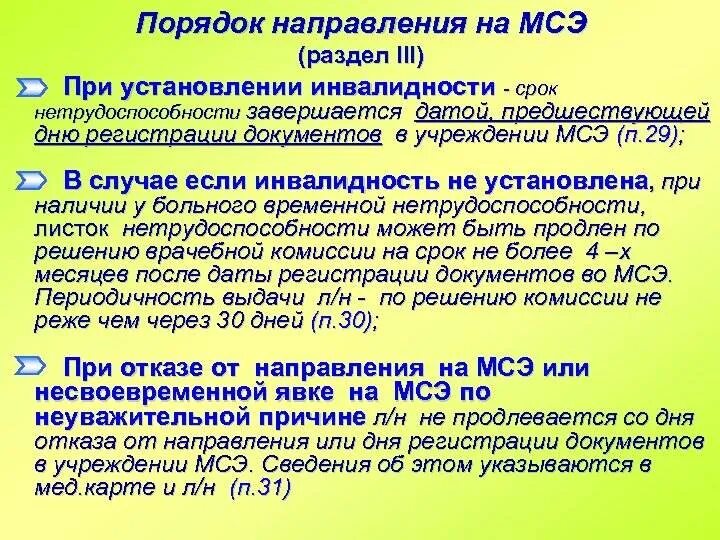 Порядок направления на МСЭ
(раздел III)

При установлении инвалидности - срок нетрудоспособности завершается датой, предшествующей дню регистрации документов в учреждении МСЭ (п.29);

В случае если инвалидность не установлена, при наличии у больного временной нетрудоспособности, листок нетрудоспособности может быть продлен по решению врачебной комиссии на срок не более 4 –х месяцев после даты регистрации документов во МСЭ. Периодичность выдачи л/н - по решению комиссии не реже чем через 30 дней (п.30);

При отказе от направления на МСЭ или несвоевременной явке на МСЭ по неуважительной причине л/н не продлевается со дня отказа от направления или дня регистрации документов в учреждении МСЭ. Сведения об этом указываются в мед.карте и л/н (п.31)